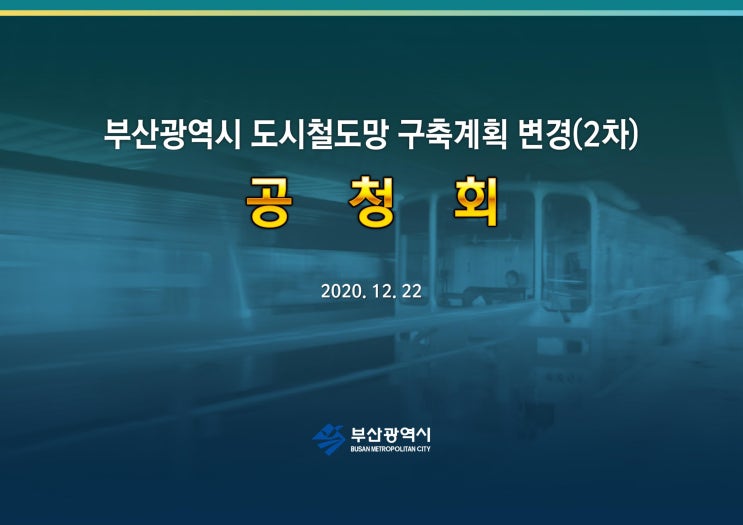 부산광역시 도시철도망 구축계획 변경(2차)

공 청 회

2020. 12. 22

부산광역시
BUSAN METROPOLITAN CITY